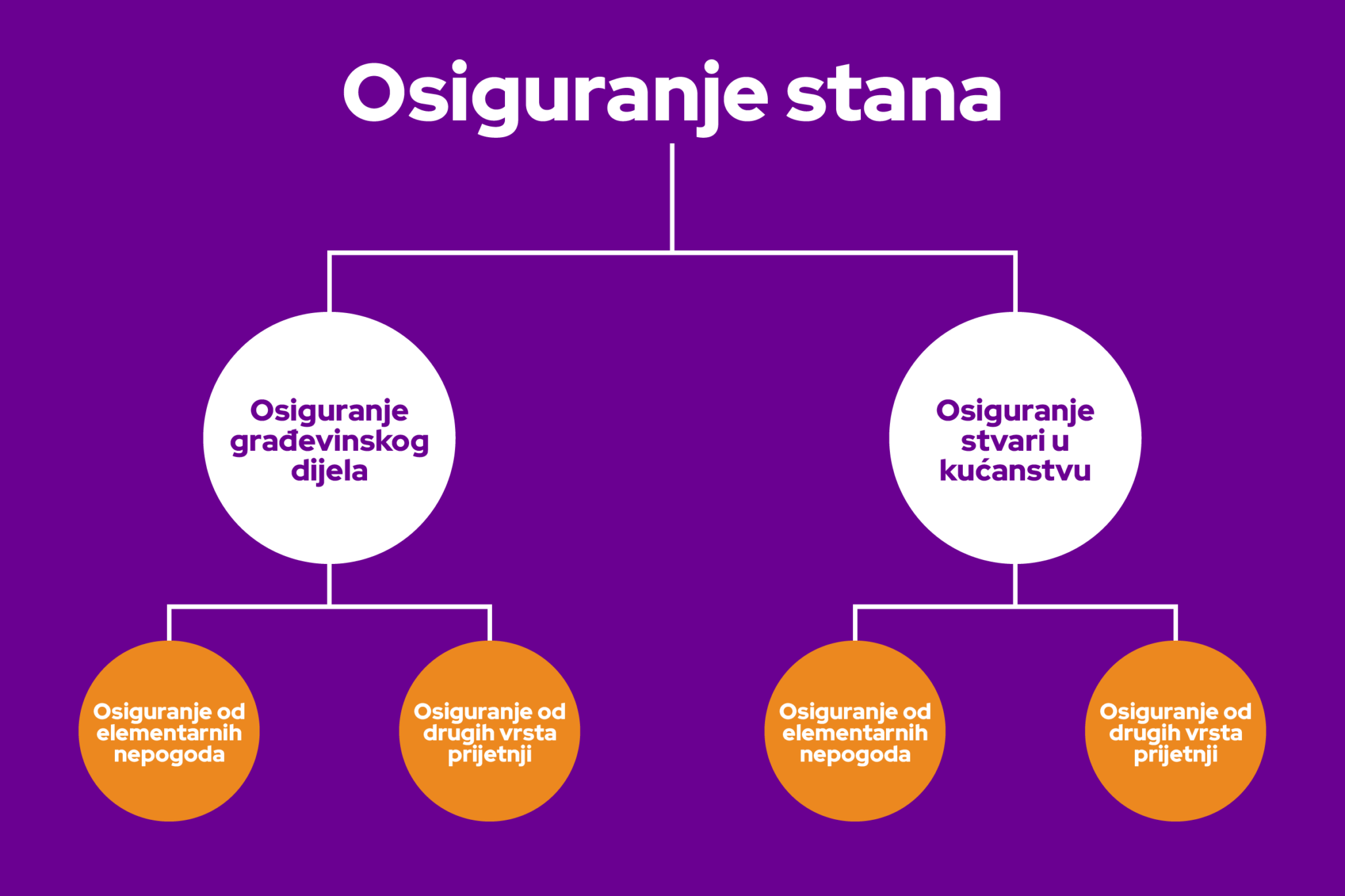 Osiguranje stana

Osiguranje građevinskog dijela

Osiguranje stvari u kućanstvu

Osiguranje od elementarnih nepogoda

Osiguranje od drugih vrsta prijetnji

Osiguranje od elementarnih nepogoda

Osiguranje od drugih vrsta prijetnji